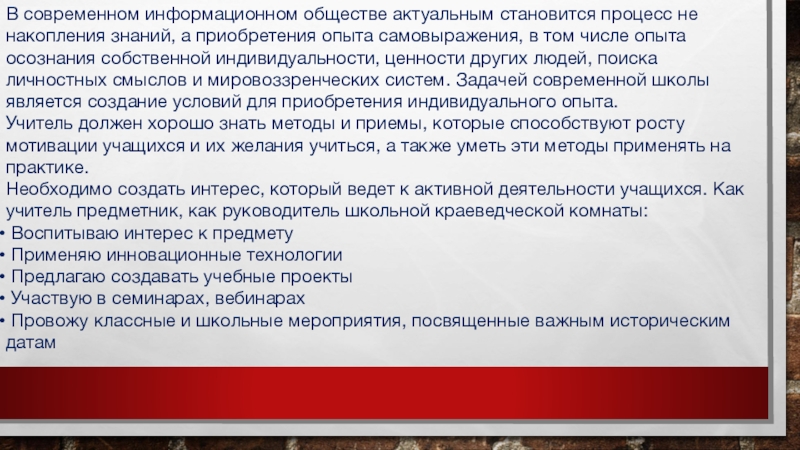 В современном информационном обществе актуальным становится процесс не накопления знаний, а приобретения опыта самовыражения, в том числе опыта осознания собственной индивидуальности, ценности других людей, поиска личностных смыслов и мировоззренческих систем. Задачей современной школы является создание условий для приобретения индивидуального опыта.
Учитель должен хорошо знать методы и приемы, которые способствуют росту мотивации учащихся и их желания учиться, а также уметь эти методы применять на практике.
Необходимо создать интерес, который ведет к активной деятельности учащихся. Как учитель предметник, как руководитель школьной краеведческой комнаты:
• Воспитываю интерес к предмету
• Применяю инновационные технологии
• Предлагаю создавать учебные проекты
• Участвую в семинарах, вебинарах
• Провожу классные и школьные мероприятия, посвященные важным историческим датам